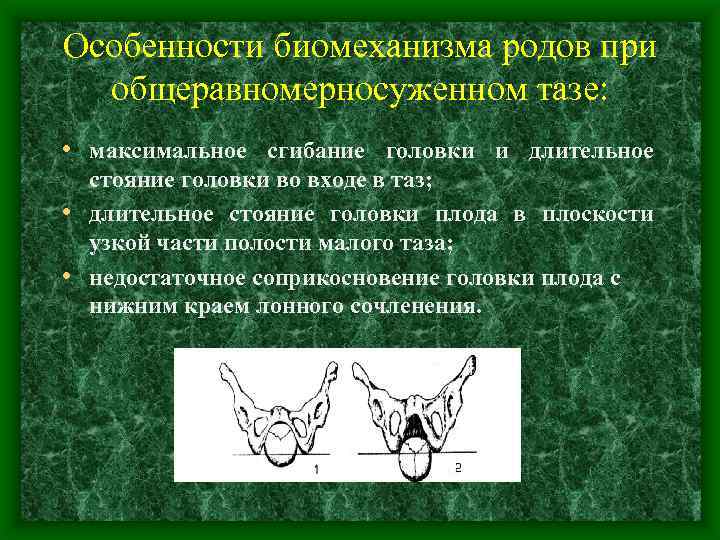 Особенности биомеханизма родов при общеравномерносуженном тазе:

• максимальное сгибание головки и длительное стояние головки во входе в таз;
• длительное стояние головки плода в плоскости узкой части полости малого таза;
• недостаточное соприкосновение головки плода с нижним краем лонного сочленения.

1

2